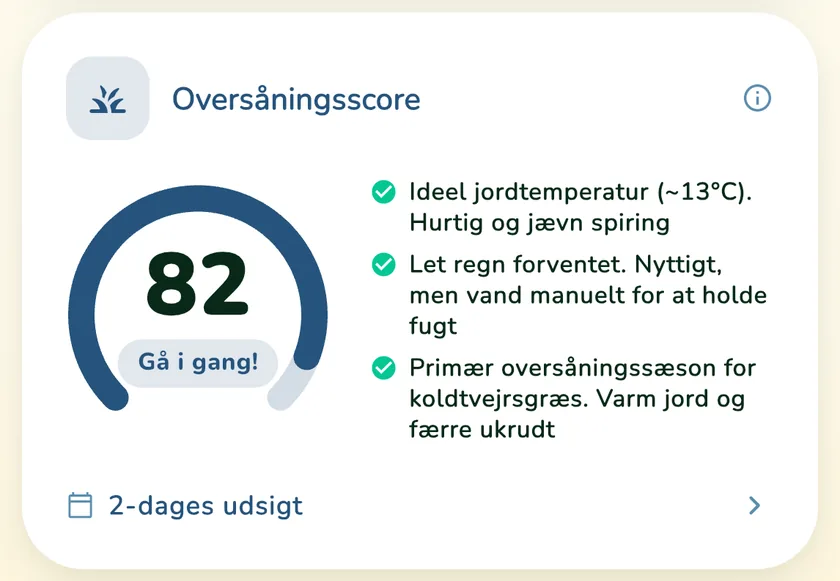 Oversåningsscore

82

Gå i gang!

Ideel jordtemperatur (~13°C). Hurtig og jævn spiring

Let regn forventet. Nyttigt, men vand manuelt for at holde fugt

Primær oversåningssæson for koldtvejrsgræs. Varm jord og færre ukrudt

2-dages udsigt